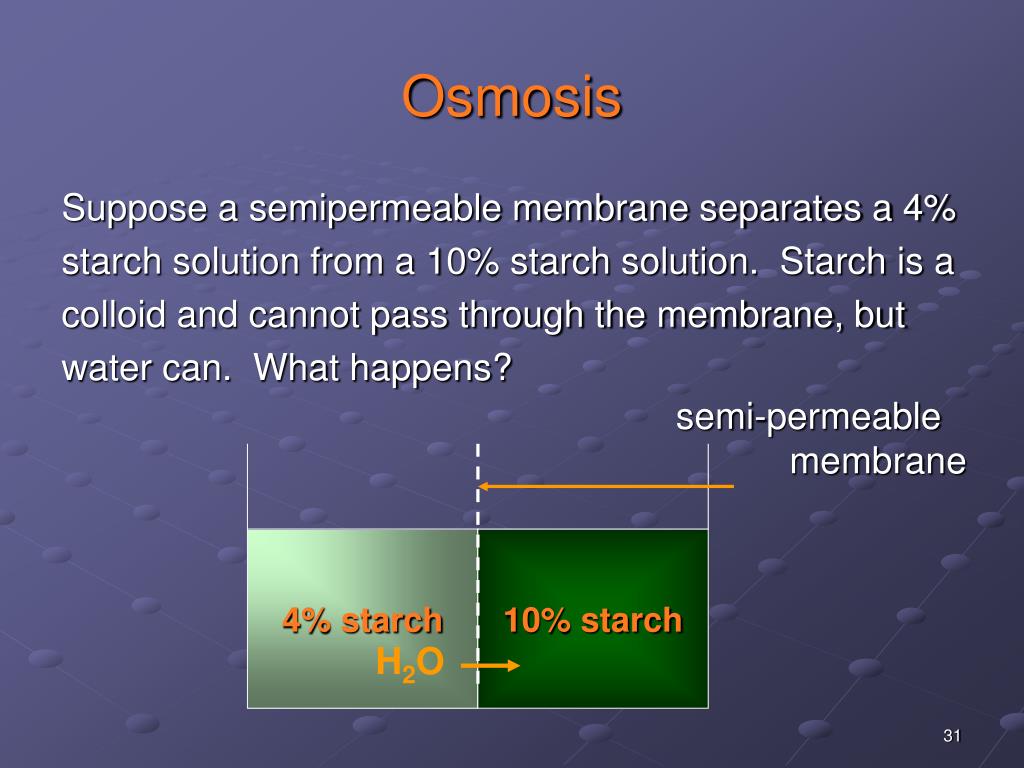 Osmosis

Suppose a semipermeable membrane separates a 4% starch solution from a 10% starch solution. Starch is a colloid and cannot pass through the membrane, but water can. What happens?

semi-permeable membrane

4% starch

10% starch

$H_2O$

31